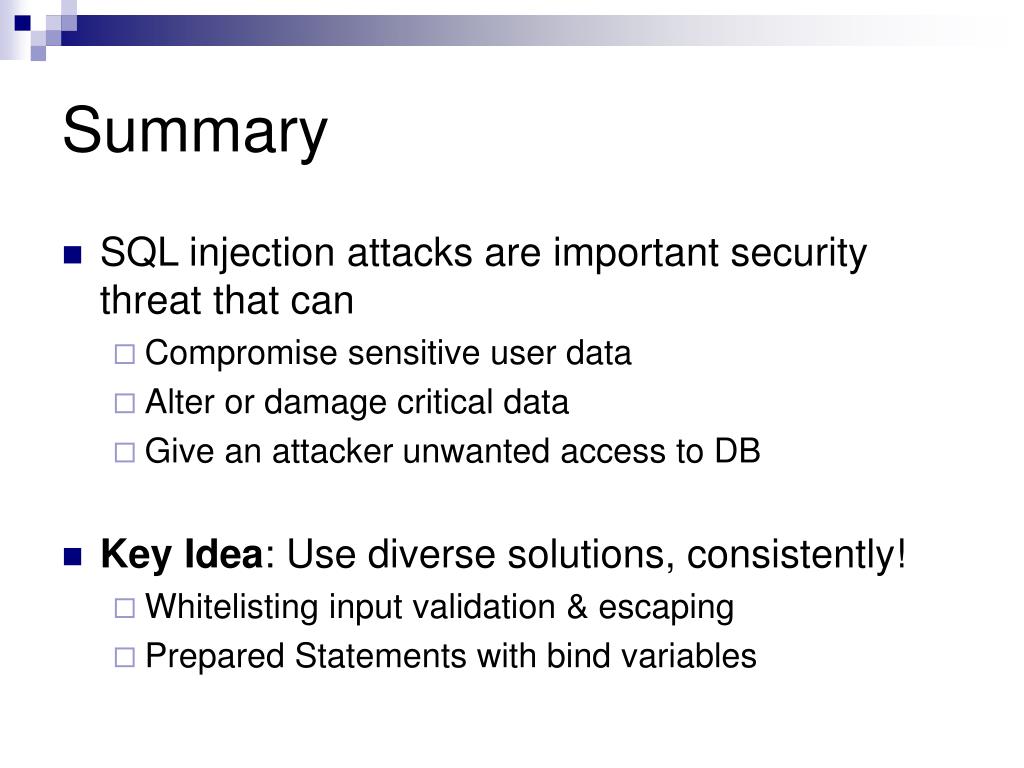 Summary

SQL injection attacks are important security threat that can

Compromise sensitive user data

Alter or damage critical data

Give an attacker unwanted access to DB

Key Idea: Use diverse solutions, consistently!

Whitelisting input validation & escaping

Prepared Statements with bind variables